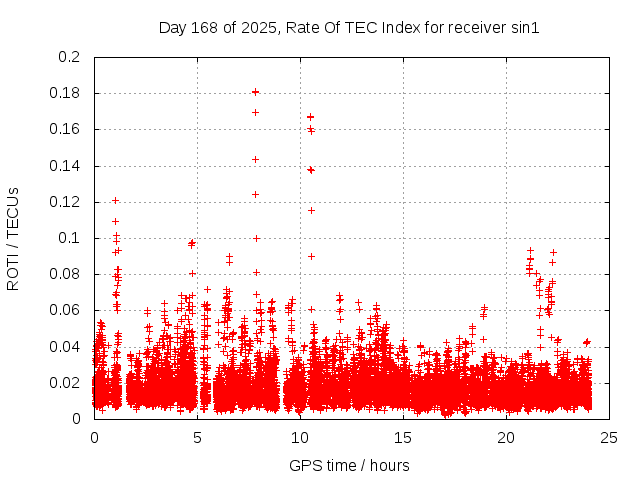 Day 168 of 2025, Rate Of TEC Index for receiver sin1

ROTI / TECUs

0.2
0.18
0.16
0.14
0.12
0.1
0.08
0.06
0.04
0.02
0

0
5
10
15
20
25

GPS time / hours